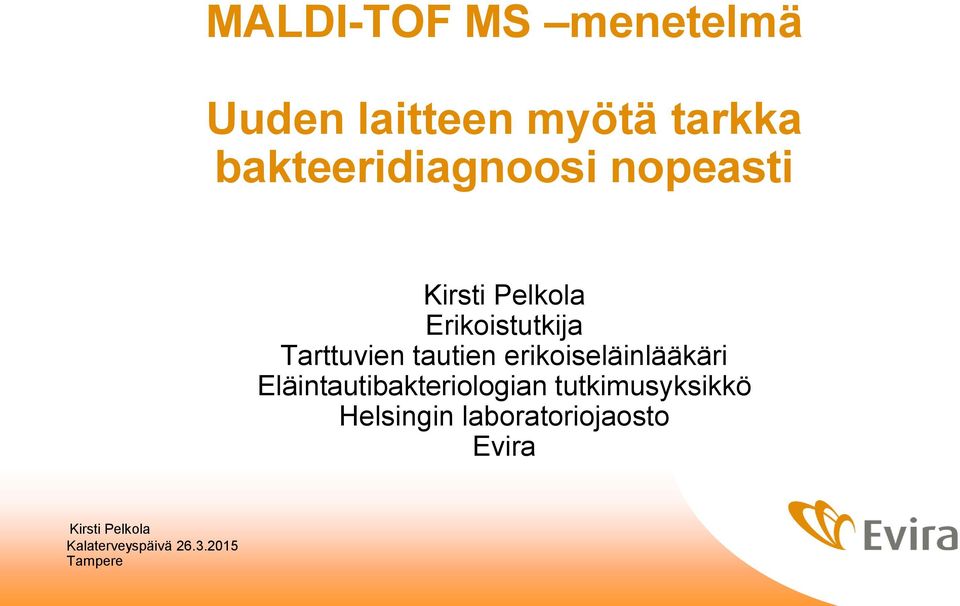 MALDI-TOF MS –menetelmä

Uuden laitteen myötä tarkka bakteeridiagnoosi nopeasti

Kirsti Pelkola
Erikoistutkija
Tarttuvien tautien erikoiseläinlääkäri
Eläintautibakteriologian tutkimusyksikkö
Helsingin laboratoriojaosto
Evira

Kirsti Pelkola
Kalaterveyspäivä 26.3.2015
Tampere

Evira